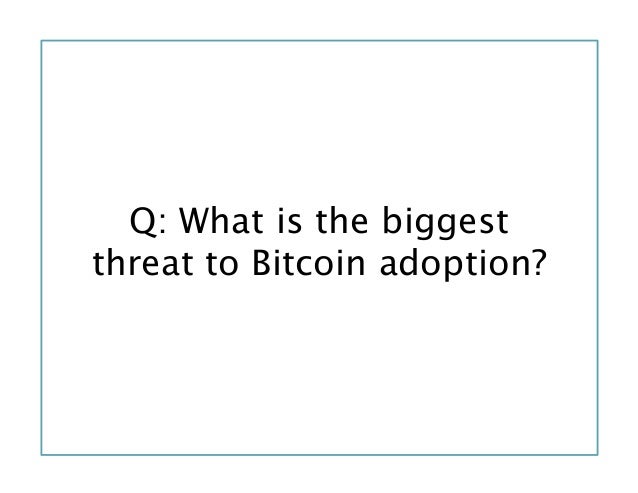 Q: What is the biggest threat to Bitcoin adoption?